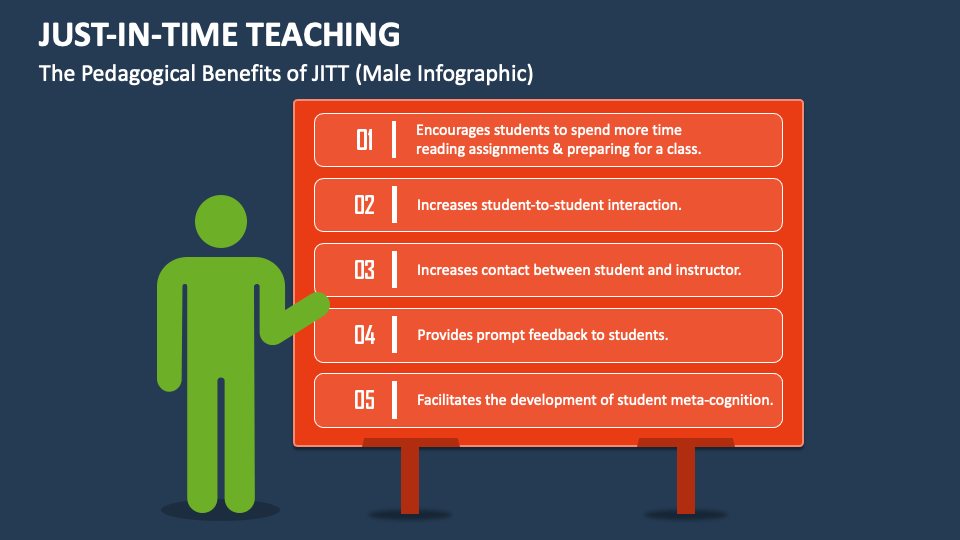 JUST-IN-TIME TEACHING

The Pedagogical Benefits of JITT (Male Infographic)

01 Encourages students to spend more time reading assignments & preparing for a class.

02 Increases student-to-student interaction.

03 Increases contact between student and instructor.

04 Provides prompt feedback to students.

05 Facilitates the development of student meta-cognition.